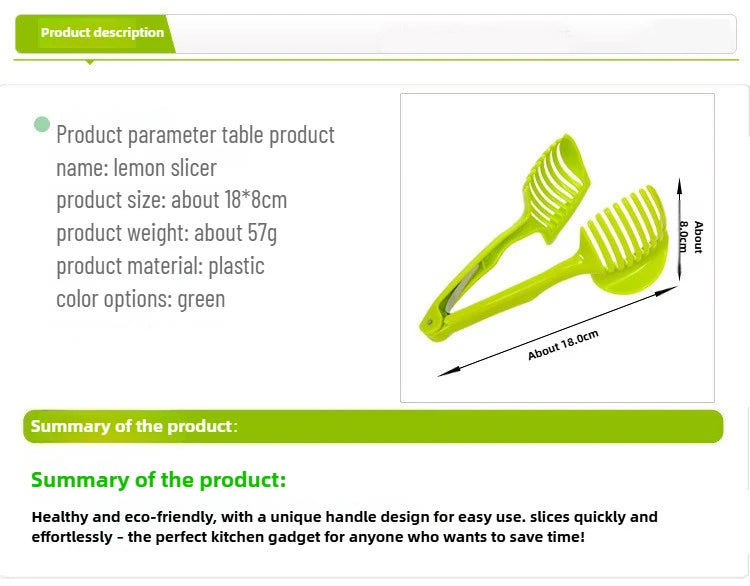 Product description

Product parameter table product
name: lemon slicer
product size: about 18*8cm
product weight: about 57g
product material: plastic
color options: green

About 8.0cm

About 18.0cm

Summary of the product:

Summary of the product:

Healthy and eco-friendly, with a unique handle design for easy use. slices quickly and effortlessly – the perfect kitchen gadget for anyone who wants to save time!